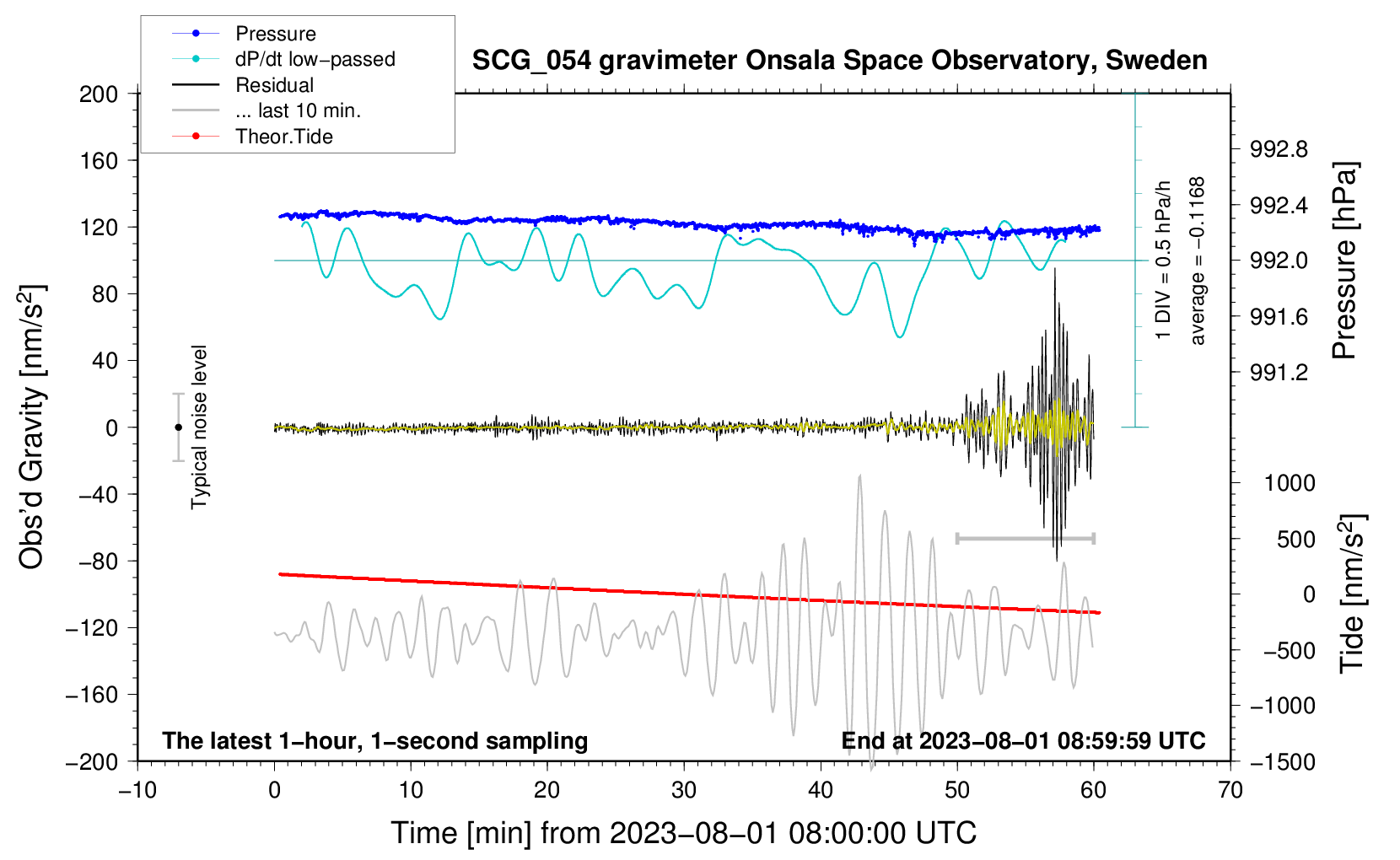 Pressure
dP/dt low−passed
Residual
... last 10 min.
Theor.Tide

SCG_054 gravimeter Onsala Space Observatory, Sweden

200
160
120
80
40
0
−40
−80
−120
−160
−200

Obs'd Gravity [nm/s$^2$]

Typical noise level

1 DIV = 0.5 hPa/h
average = −0.1168

992.8
992.4
992.0
991.6
991.2

Pressure [hPa]

1000
500
0
−500
−1000
−1500

Tide [nm/s$^2$]

The latest 1−hour, 1−second sampling
End at 2023−08−01 08:59:59 UTC

−10
0
10
20
30
40
50
60
70

Time [min] from 2023−08−01 08:00:00 UTC